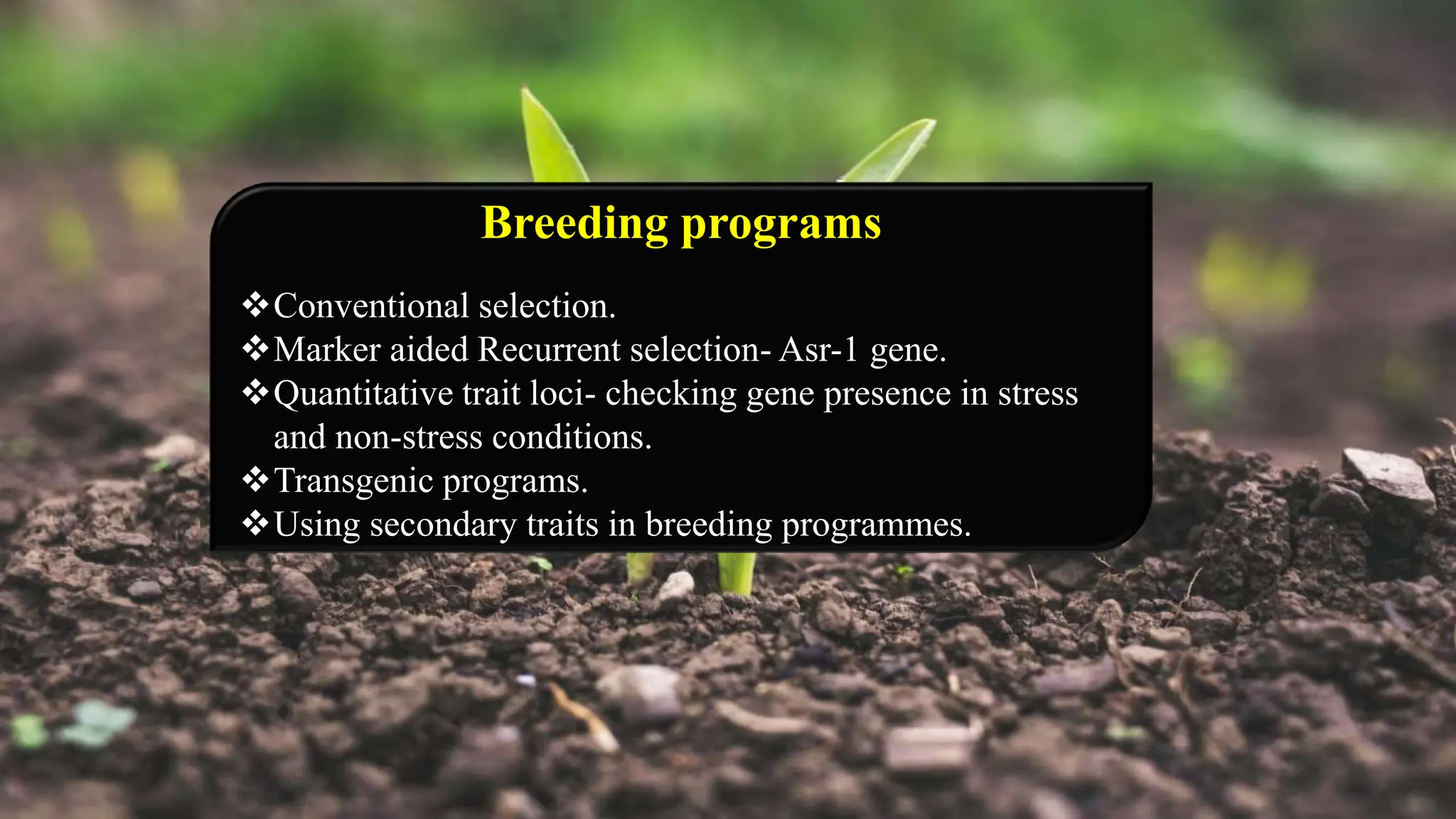 Breeding programs

❖Conventional selection.
❖Marker aided Recurrent selection- Asr-1 gene.
❖Quantitative trait loci- checking gene presence in stress and non-stress conditions.
❖Transgenic programs.
❖Using secondary traits in breeding programmes.